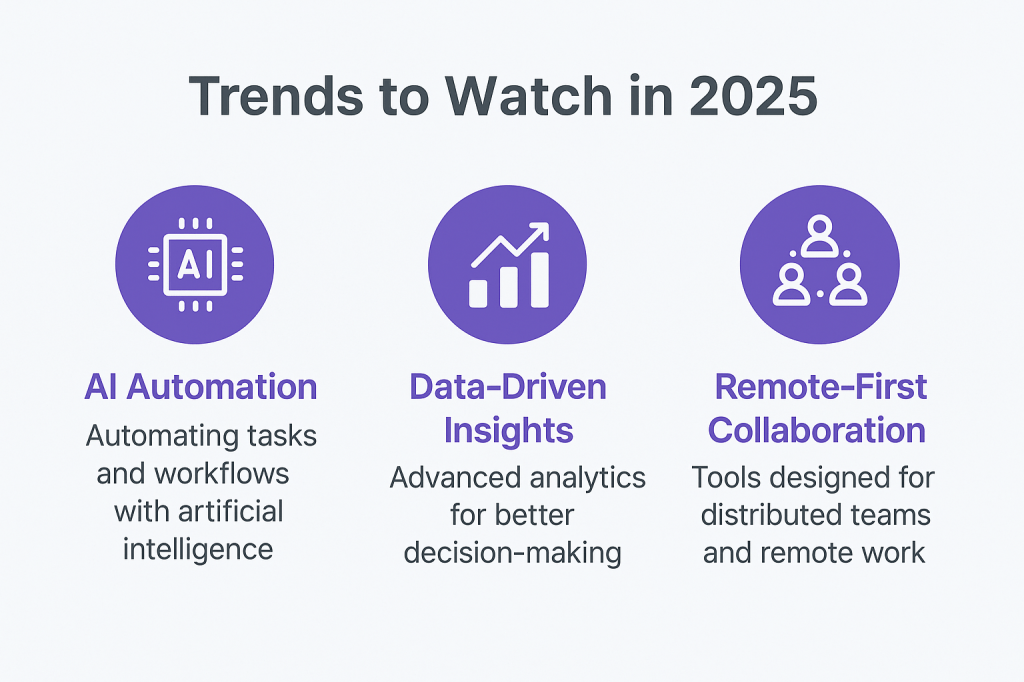 Trends to Watch in 2025

AI

AI Automation

Automating tasks and workflows with artificial intelligence

Data-Driven Insights

Advanced analytics for better decision-making

Remote-First Collaboration

Tools designed for distributed teams and remote work